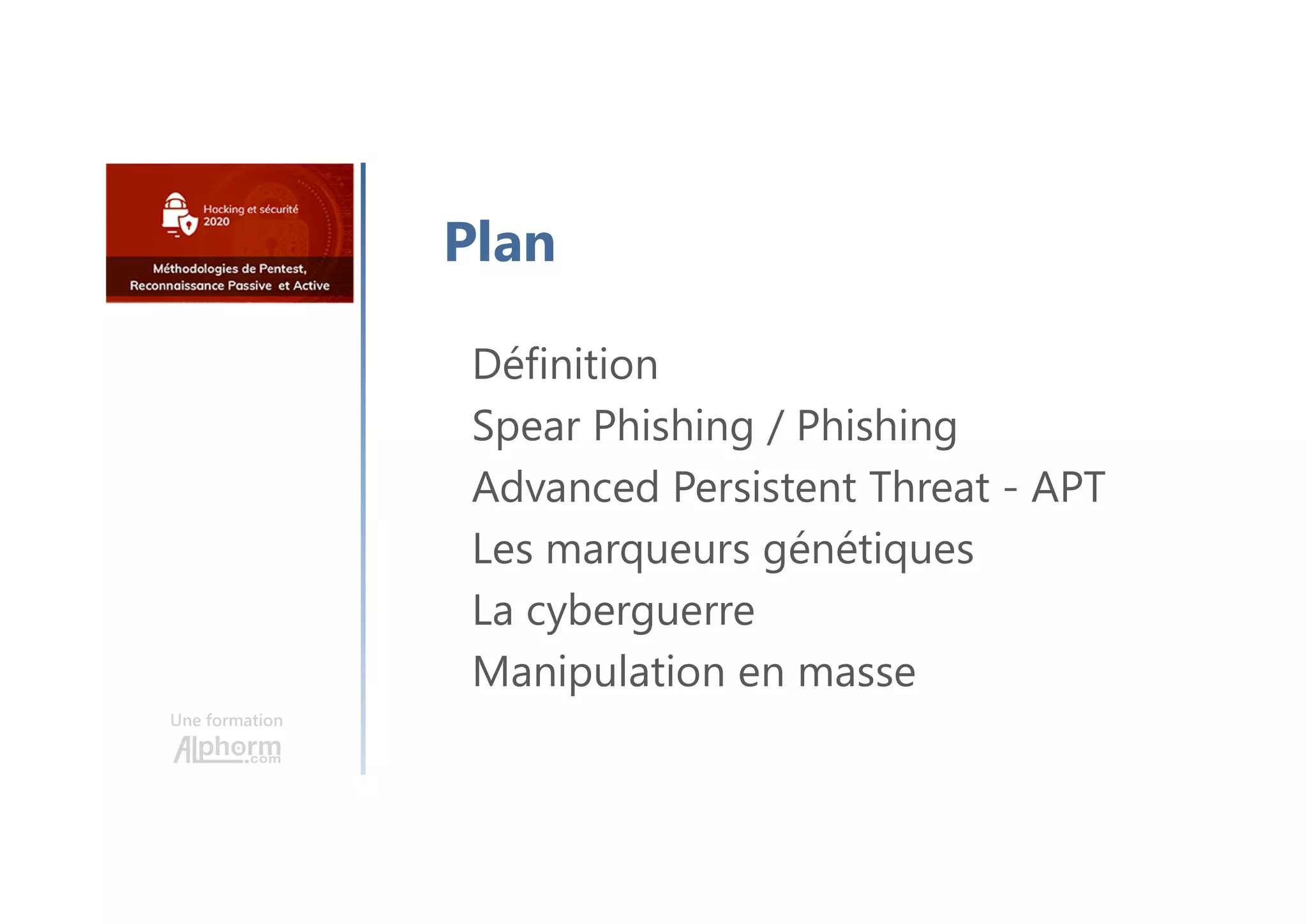 Hacking et sécurité 2020

Méthodologies de Pentest, Reconnaissance Passive et Active

Une formation
Alphorm.com

Plan

Définition
Spear Phishing / Phishing
Advanced Persistent Threat - APT
Les marqueurs génétiques
La cyberguerre
Manipulation en masse